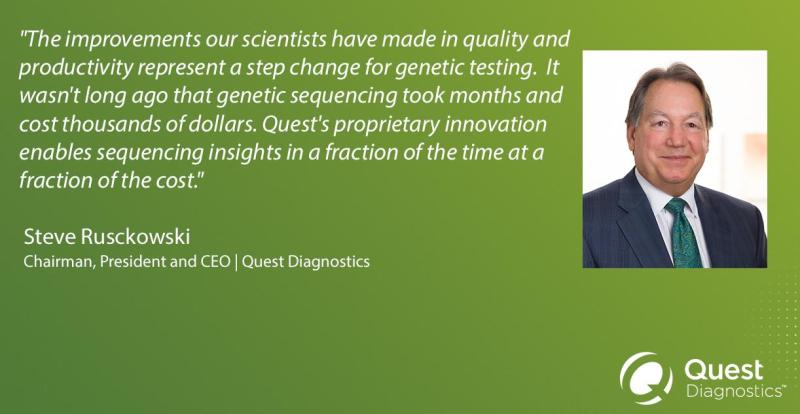 "The improvements our scientists have made in quality and productivity represent a step change for genetic testing. It wasn't long ago that genetic sequencing took months and cost thousands of dollars. Quest's proprietary innovation enables sequencing insights in a fraction of the time at a fraction of the cost."

Steve Rusckowski
Chairman, President and CEO | Quest Diagnostics

Quest Diagnostics™